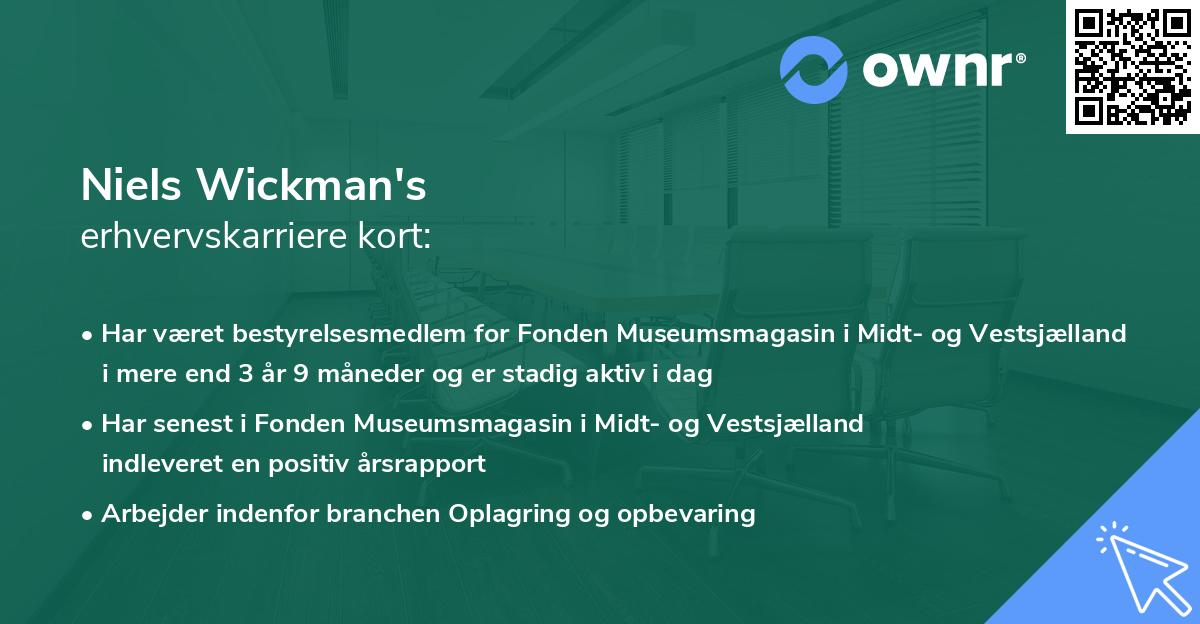 ownr®

Niels Wickman's
erhvervskarriere kort:

• Har været bestyrelsesmedlem for Fonden Museumsmagasin i Midt- og Vestsjælland i mere end 3 år 9 måneder og er stadig aktiv i dag

• Har senest i Fonden Museumsmagasin i Midt- og Vestsjælland indleveret en positiv årsrapport

• Arbejder indenfor branchen Oplagring og opbevaring